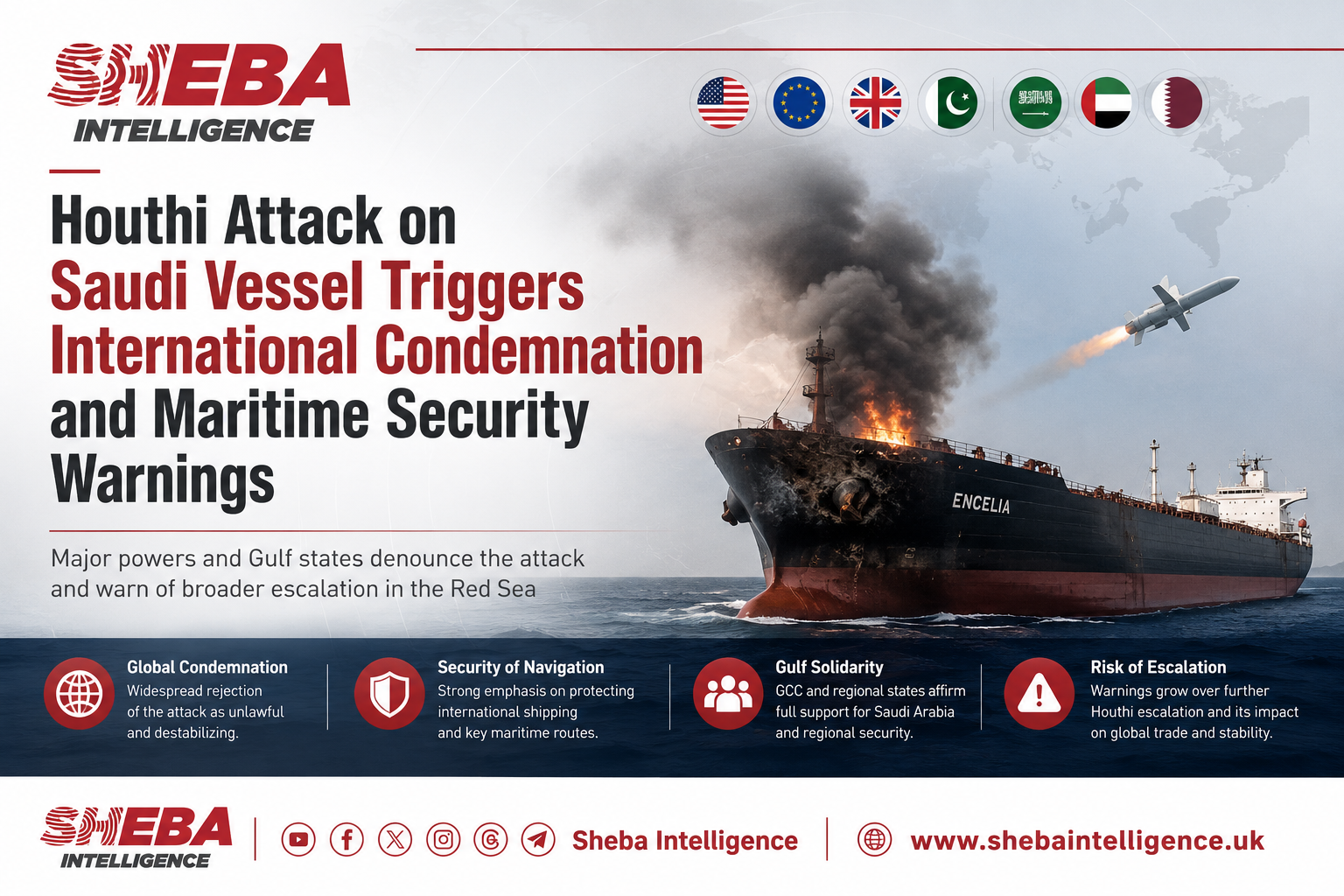 SHEBA
INTELLIGENCE

Houthi Attack on Saudi Vessel Triggers International Condemnation and Maritime Security Warnings

Major powers and Gulf states denounce the attack and warn of broader escalation in the Red Sea

ENCELIA

Global Condemnation
Widespread rejection of the attack as unlawful and destabilizing.

Security of Navigation
Strong emphasis on protecting international shipping and key maritime routes.

Gulf Solidarity
GCC and regional states affirm full support for Saudi Arabia and regional security.

Risk of Escalation
Warnings grow over further Houthi escalation and its impact on global trade and stability.

SHEBA
INTELLIGENCE

Sheba Intelligence

www.shebaintelligence.uk